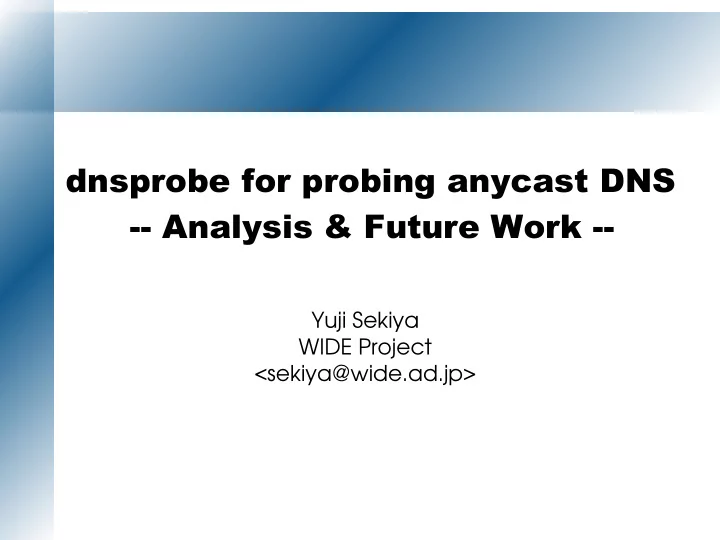 dnsprobe for probing anycast DNS
-- Analysis & Future Work --

Yuji Sekiya
WIDE Project
<sekiya@wide.ad.jp>